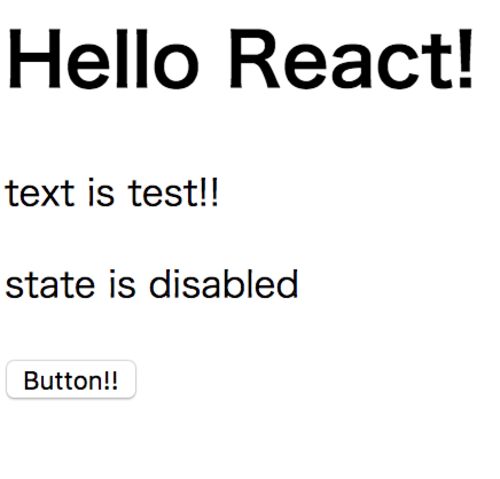 Hello React!

text is test!!

state is disabled

Button!!